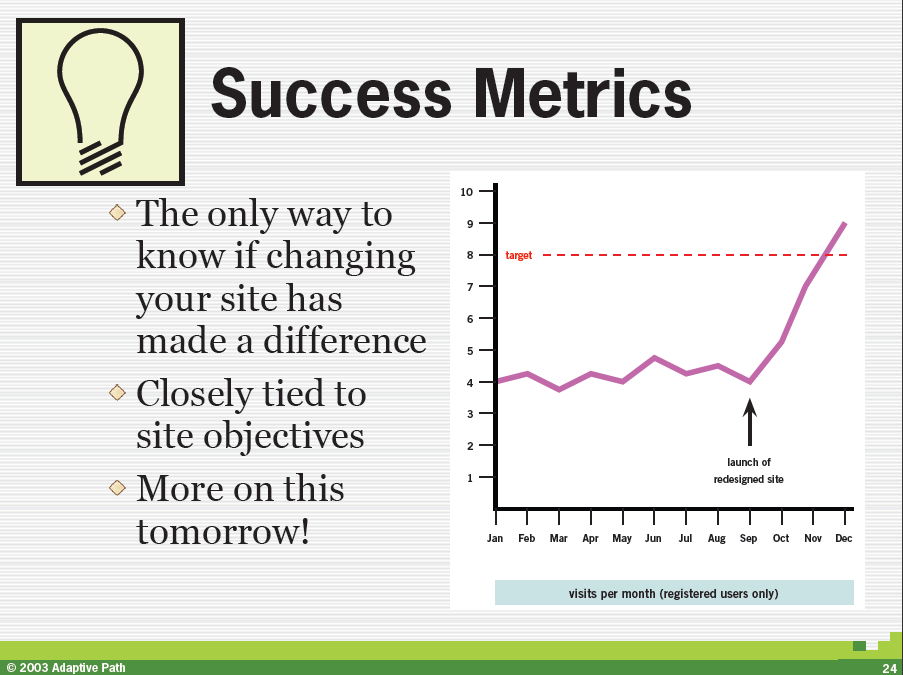 Success Metrics

◇ The only way to know if changing your site has made a difference

◇ Closely tied to site objectives

◇ More on this tomorrow!

10
9
8
7
6
5
4
3
2
1

target

launch of redesigned site

Jan Feb Mar Apr May Jun Jul Aug Sep Oct Nov Dec

visits per month (registered users only)

© 2003 Adaptive Path

24